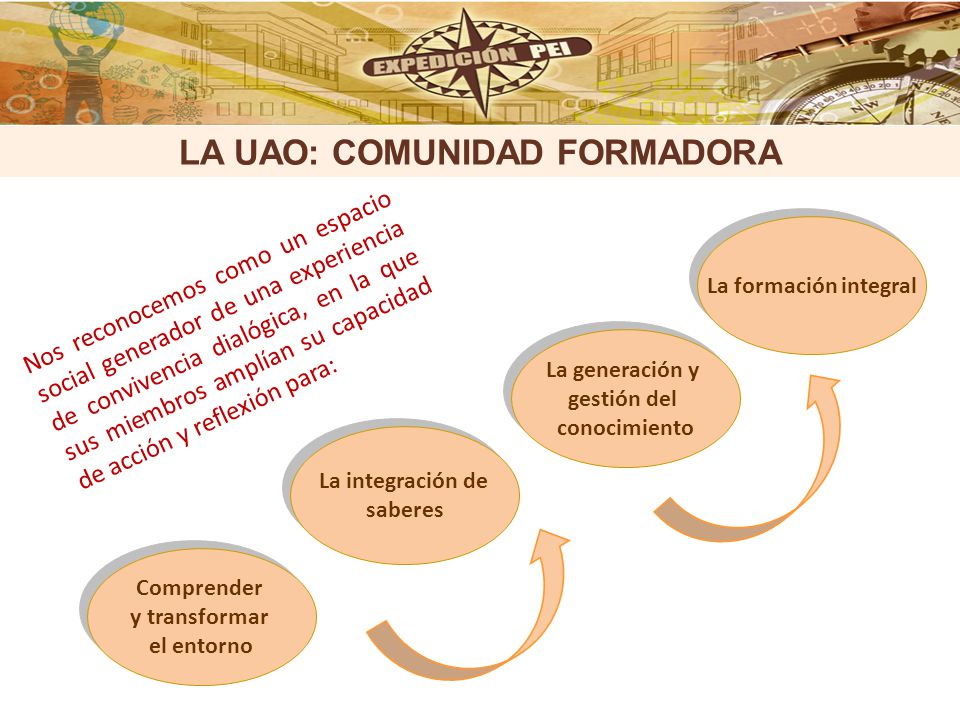 EXPEDICIÓN PEI

LA UAO: COMUNIDAD FORMADORA

Nos reconocemos como un espacio social generador de una experiencia de convivencia dialógica, en la que sus miembros amplían su capacidad de acción y reflexión para:

Comprender y transformar el entorno

La integración de saberes

La generación y gestión del conocimiento

La formación integral